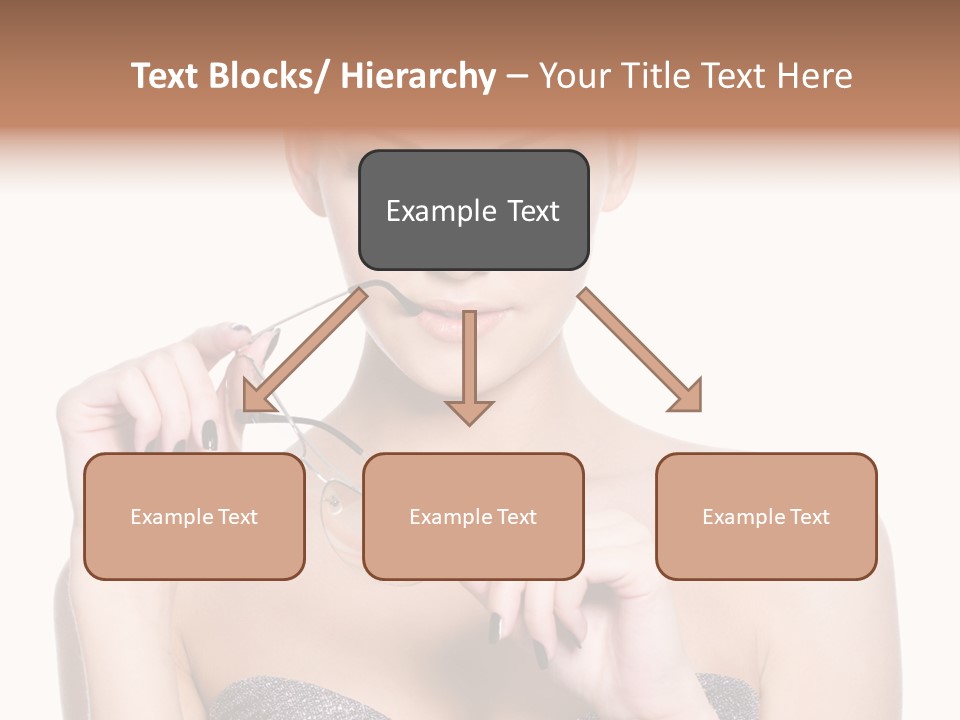 Text Blocks/ Hierarchy – Your Title Text Here

Example Text

Example Text

Example Text

Example Text